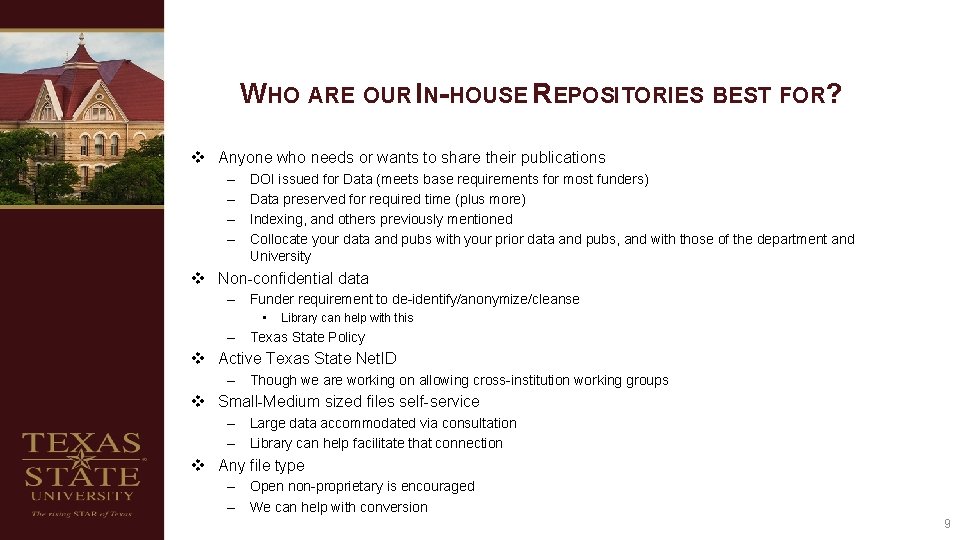 WHO ARE OUR IN-HOUSE REPOSITORIES BEST FOR?

❖ Anyone who needs or wants to share their publications
– DOI issued for Data (meets base requirements for most funders)
– Data preserved for required time (plus more)
– Indexing, and others previously mentioned
– Collocate your data and pubs with your prior data and pubs, and with those of the department and University

❖ Non-confidential data
– Funder requirement to de-identify/anonymize/cleanse
• Library can help with this
– Texas State Policy

❖ Active Texas State NetID
– Though we are working on allowing cross-institution working groups

❖ Small-Medium sized files self-service
– Large data accommodated via consultation
– Library can help facilitate that connection

❖ Any file type
– Open non-proprietary is encouraged
– We can help with conversion

TEXAS STATE UNIVERSITY
The rising STAR of Texas

9